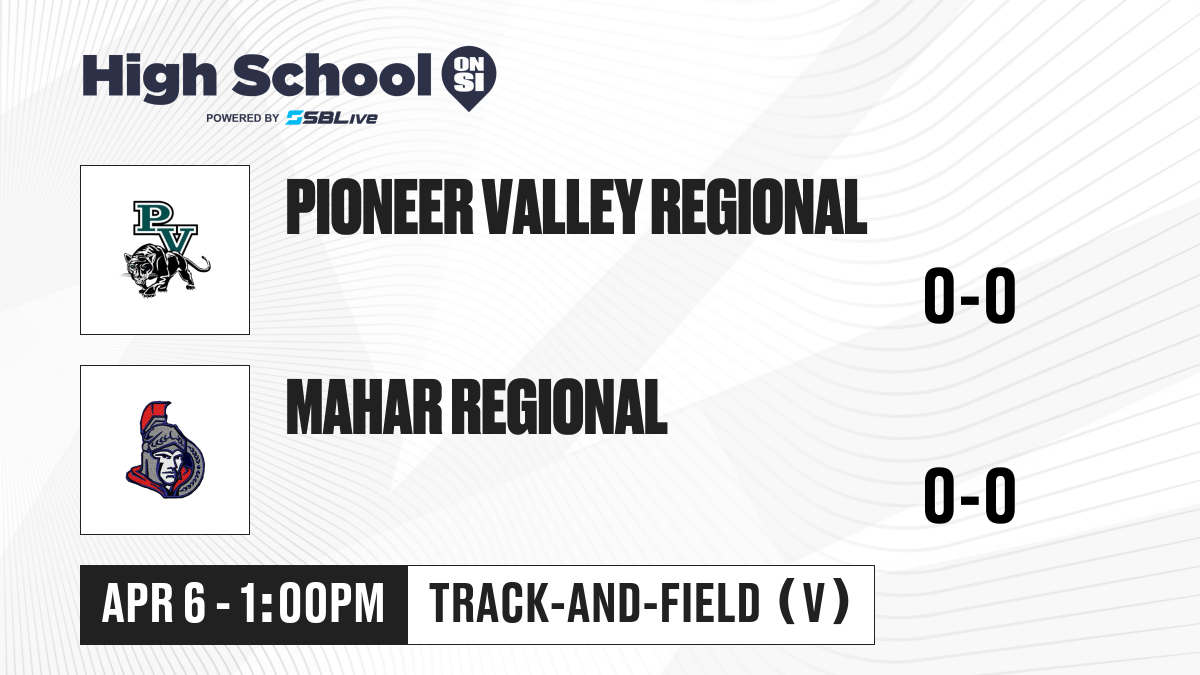 High School ON SI
POWERED BY SBLive

PV

PIONEER VALLEY REGIONAL

0-0

MAHAR REGIONAL

0-0

APR 6 - 1:00PM

TRACK-AND-FIELD (V)